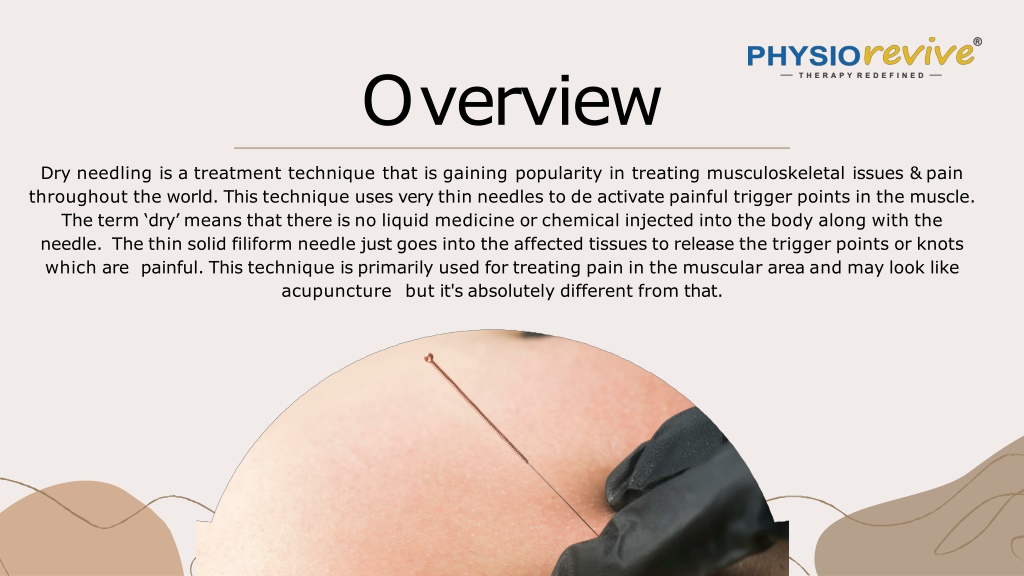 PHYSIOrevive®
— THERAPY REDEFINED —

Overview

Dry needling is a treatment technique that is gaining popularity in treating musculoskeletal issues & pain throughout the world. This technique uses very thin needles to de activate painful trigger points in the muscle. The term ‘dry’ means that there is no liquid medicine or chemical injected into the body along with the needle. The thin solid filiform needle just goes into the affected tissues to release the trigger points or knots which are painful. This technique is primarily used for treating pain in the muscular area and may look like acupuncture but it's absolutely different from that.